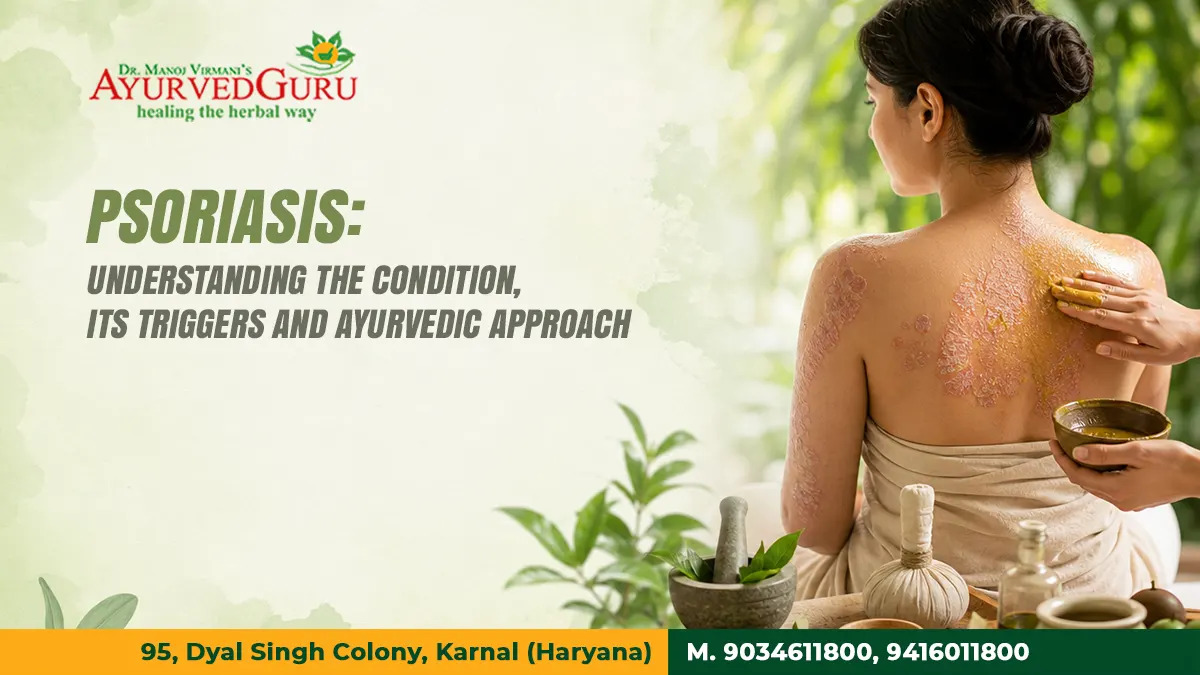 DR. MANOJ VIRMANI'S
AYURVEDGURU
healing the herbal way

PSORIASIS:
UNDERSTANDING THE CONDITION, ITS TRIGGERS AND AYURVEDIC APPROACH

95, Dyal Singh Colony, Karnal (Haryana)
M. 9034611800, 9416011800